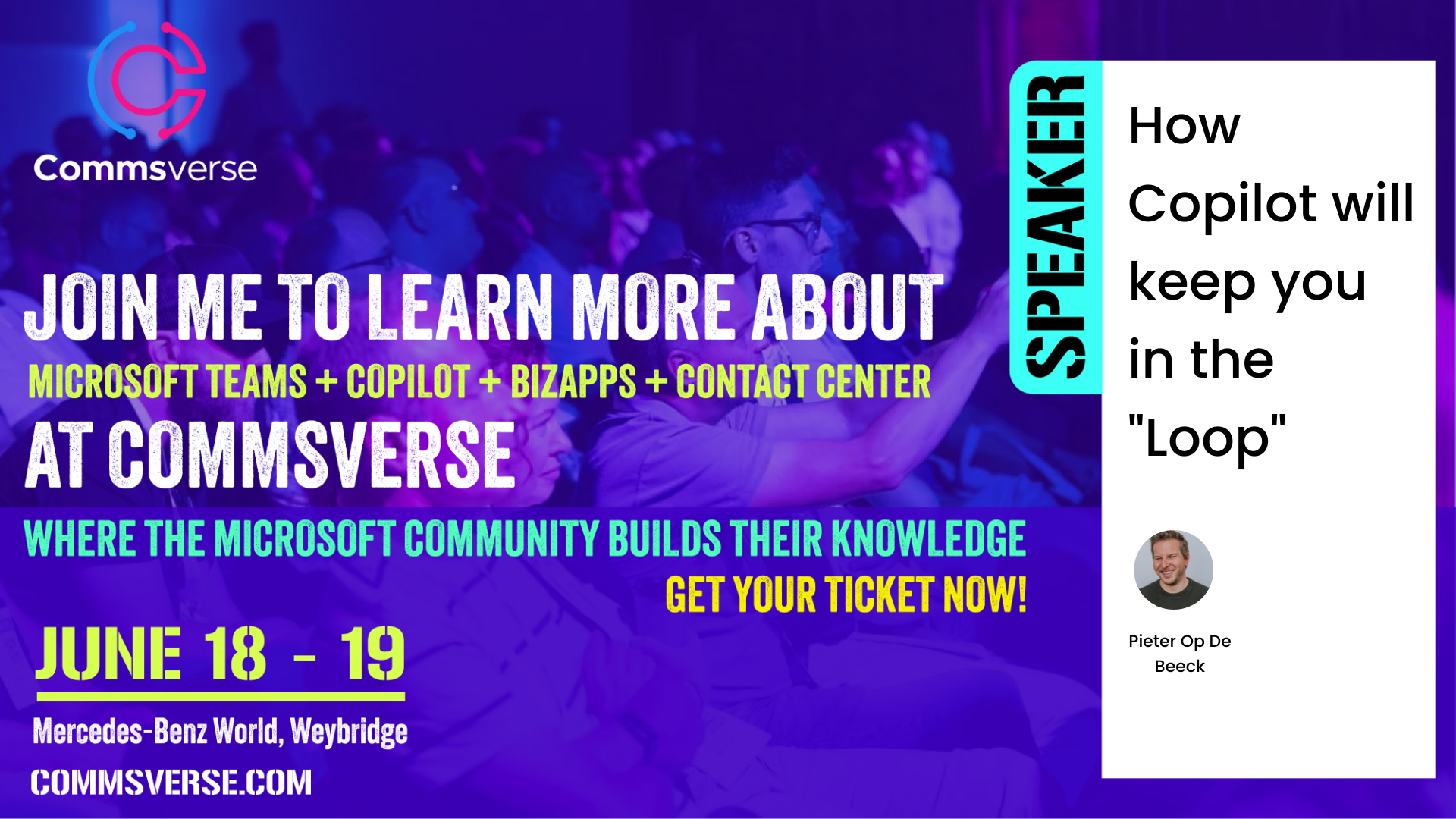 Commsverse

JOIN ME TO LEARN MORE ABOUT
MICROSOFT TEAMS + COPILOT + BIZAPPS + CONTACT CENTER
AT COMMSVERSE

WHERE THE MICROSOFT COMMUNITY BUILDS THEIR KNOWLEDGE
GET YOUR TICKET NOW!

JUNE 18 - 19
Mercedes-Benz World, Weybridge
COMMSVERSE.COM

SPEAKER

How Copilot will keep you in the "Loop"

Pieter Op De Beeck